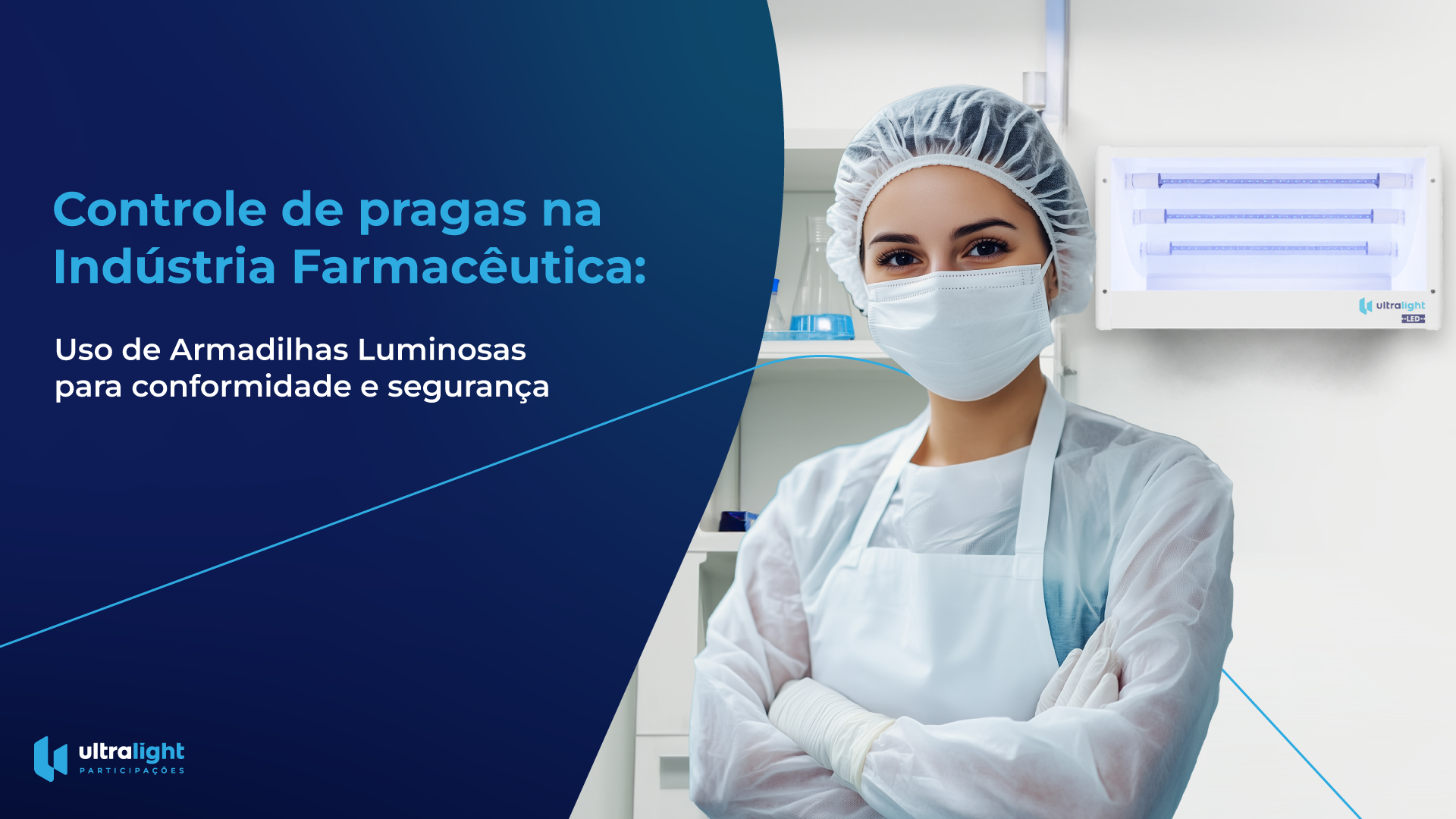 Controle de pragas na Indústria Farmacêutica:

Uso de Armadilhas Luminosas para conformidade e segurança

ultralight
LED

ultralight
PARTICIPAÇÕES